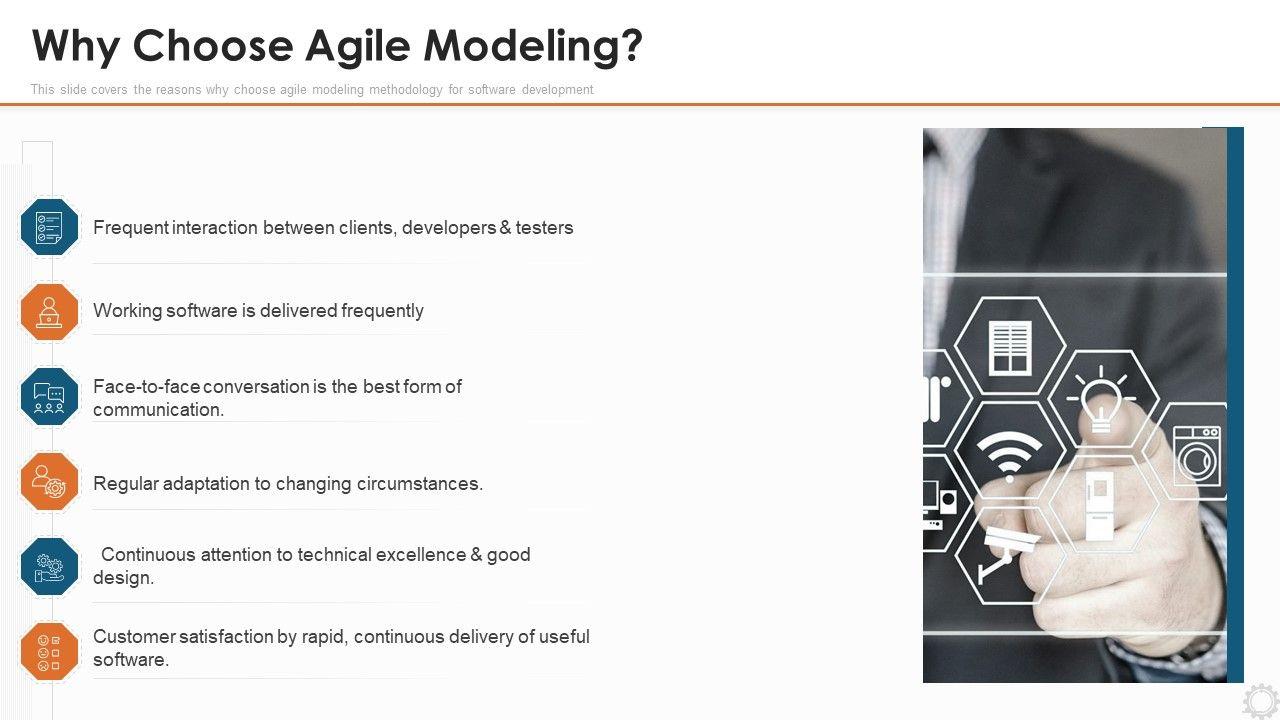 Why Choose Agile Modeling?

This slide covers the reasons why choose agile modeling methodology for software development

Frequent interaction between clients, developers & testers

Working software is delivered frequently

Face-to-face conversation is the best form of communication.

Regular adaptation to changing circumstances.

Continuous attention to technical excellence & good design.

Customer satisfaction by rapid, continuous delivery of useful software.